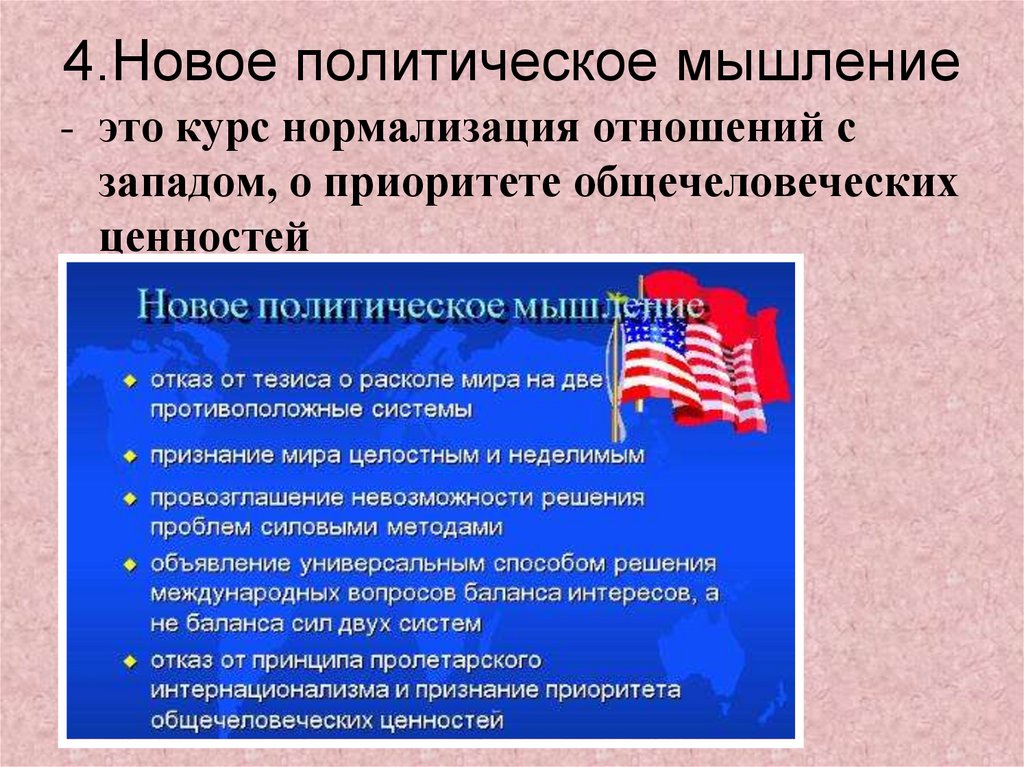 4.Новое политическое мышление

- это курс нормализация отношений с западом, о приоритете общечеловеческих ценностей

Новое политическое мышление

- отказ от тезиса о расколе мира на две противоположные системы
- признание мира целостным и неделимым
- провозглашение невозможности решения проблем силовыми методами
- объявление универсальным способом решения международных вопросов баланса интересов, а не баланса сил двух систем
- отказ от принципа пролетарского интернационализма и признание приоритета общечеловеческих ценностей